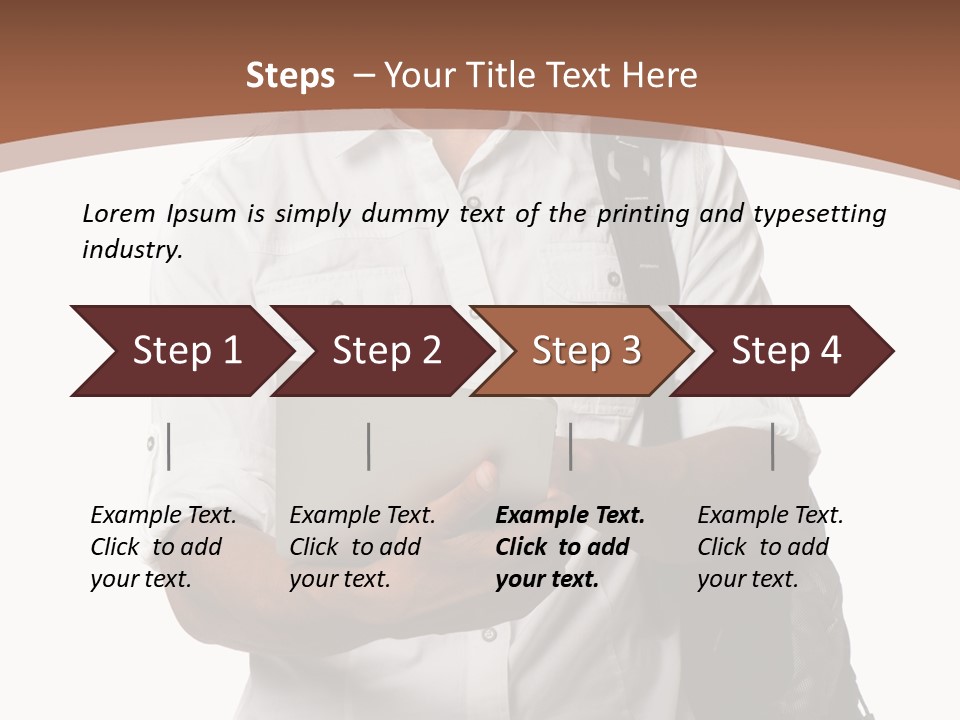 Steps – Your Title Text Here

Lorem Ipsum is simply dummy text of the printing and typesetting industry.

Step 1

Step 2

Step 3

Step 4

Example Text. Click to add your text.

Example Text. Click to add your text.

Example Text. Click to add your text.

Example Text. Click to add your text.